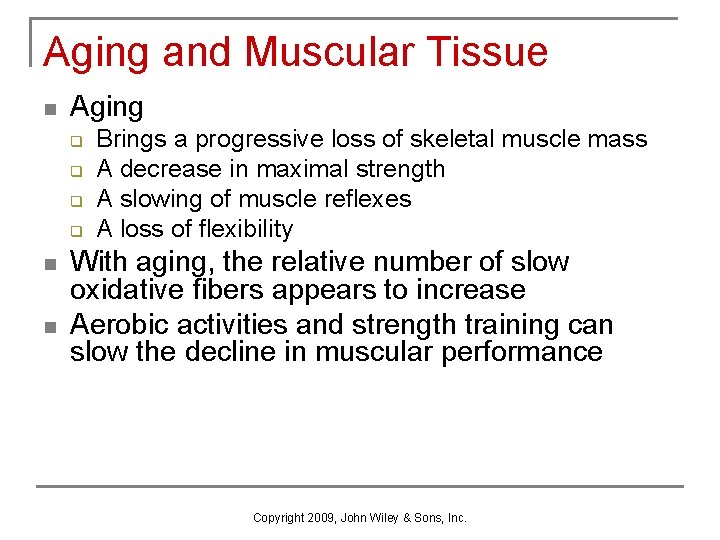 Aging and Muscular Tissue

- Aging
  - Brings a progressive loss of skeletal muscle mass
  - A decrease in maximal strength
  - A slowing of muscle reflexes
  - A loss of flexibility
- With aging, the relative number of slow oxidative fibers appears to increase
- Aerobic activities and strength training can slow the decline in muscular performance

Copyright 2009, John Wiley & Sons, Inc.